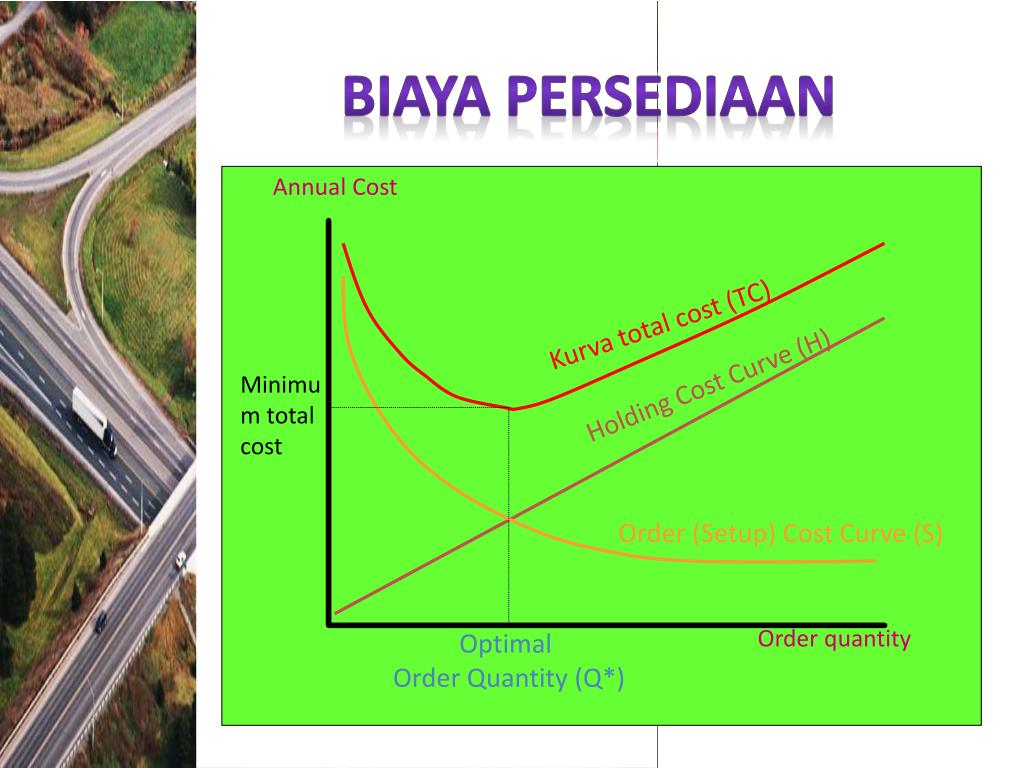 BIAYA PERSEDIAAN

Annual Cost

Kurva total cost (TC)

Holding Cost Curve (H)

Minimum total cost

Order (Setup) Cost Curve (S)

Optimal
Order Quantity (Q*)

Order quantity